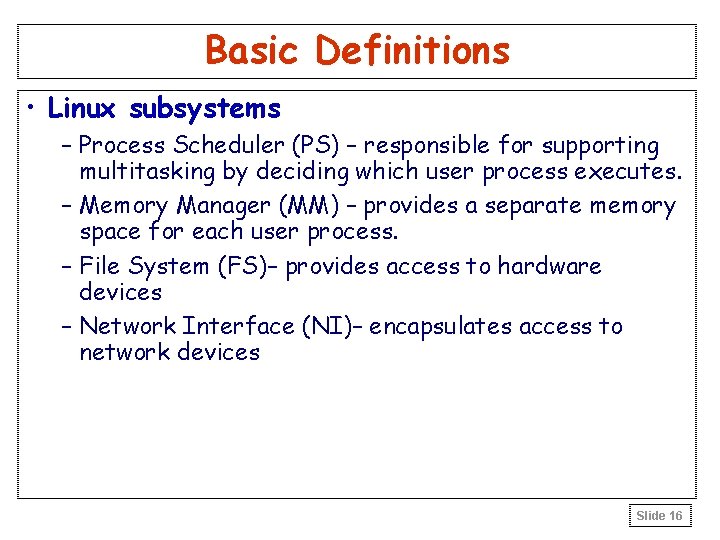 Basic Definitions

• Linux subsystems

– Process Scheduler (PS) – responsible for supporting multitasking by deciding which user process executes.

– Memory Manager (MM) – provides a separate memory space for each user process.

– File System (FS)– provides access to hardware devices

– Network Interface (NI)– encapsulates access to network devices

Slide 16